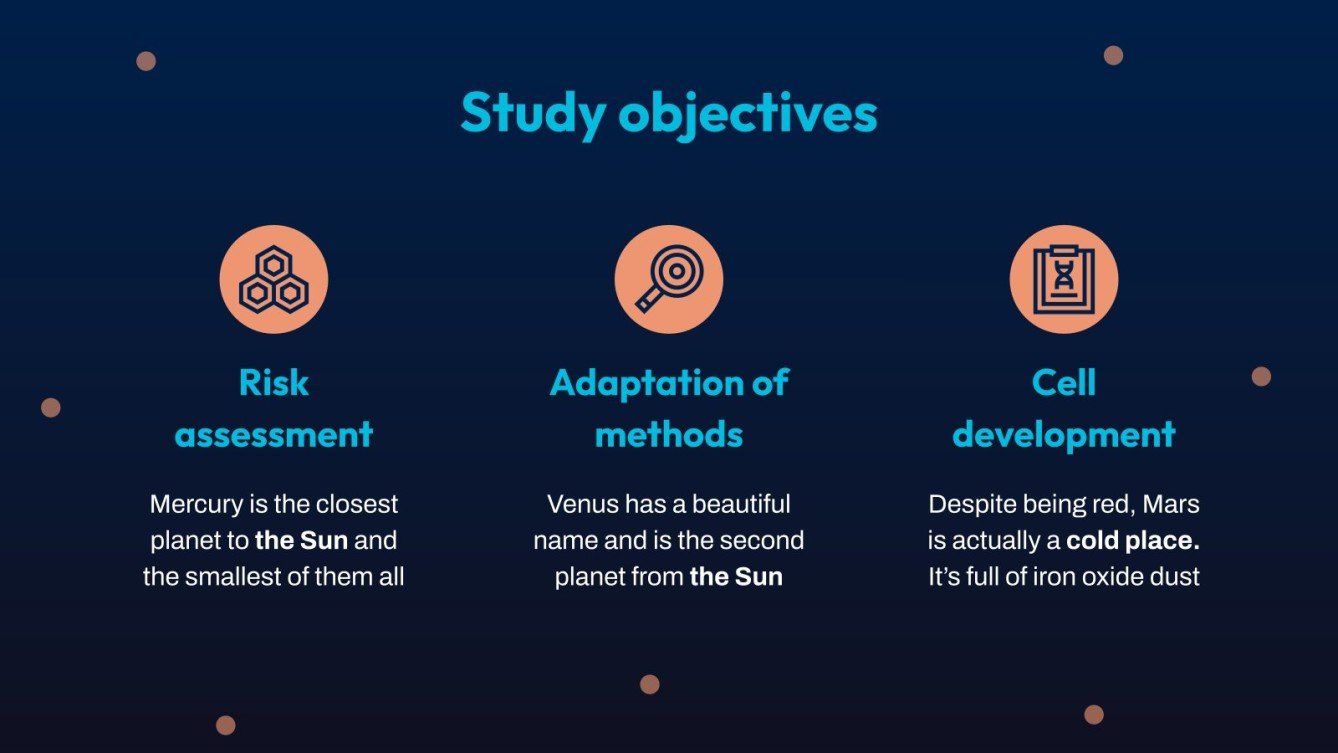 Study objectives

Risk assessment

Mercury is the closest planet to the Sun and the smallest of them all

Adaptation of methods

Venus has a beautiful name and is the second planet from the Sun

Cell development

Despite being red, Mars is actually a cold place. It's full of iron oxide dust